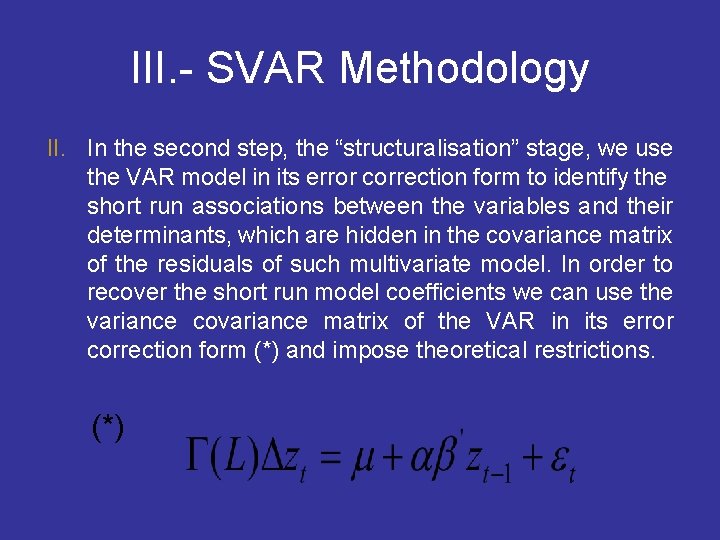 III.- SVAR Methodology

II. In the second step, the “structuralisation” stage, we use the VAR model in its error correction form to identify the short run associations between the variables and their determinants, which are hidden in the covariance matrix of the residuals of such multivariate model. In order to recover the short run model coefficients we can use the variance covariance matrix of the VAR in its error correction form (*) and impose theoretical restrictions.

(*) $\Gamma(L)\Delta z_t = \mu + \alpha\beta' z_{t-1} + \varepsilon_t$